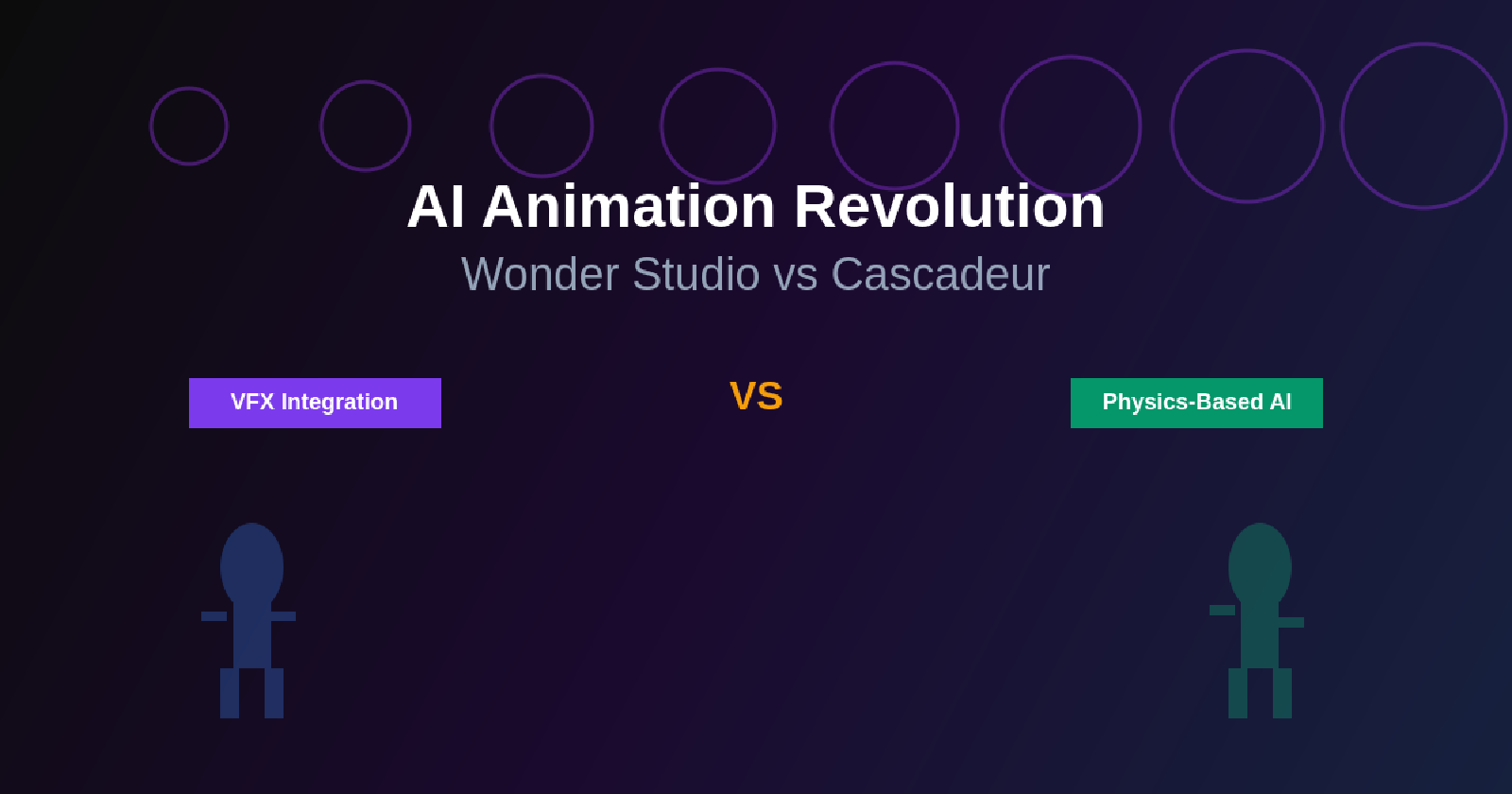 AI Animation Revolution

Wonder Studio vs Cascadeur

VFX Integration

VS

Physics-Based AI